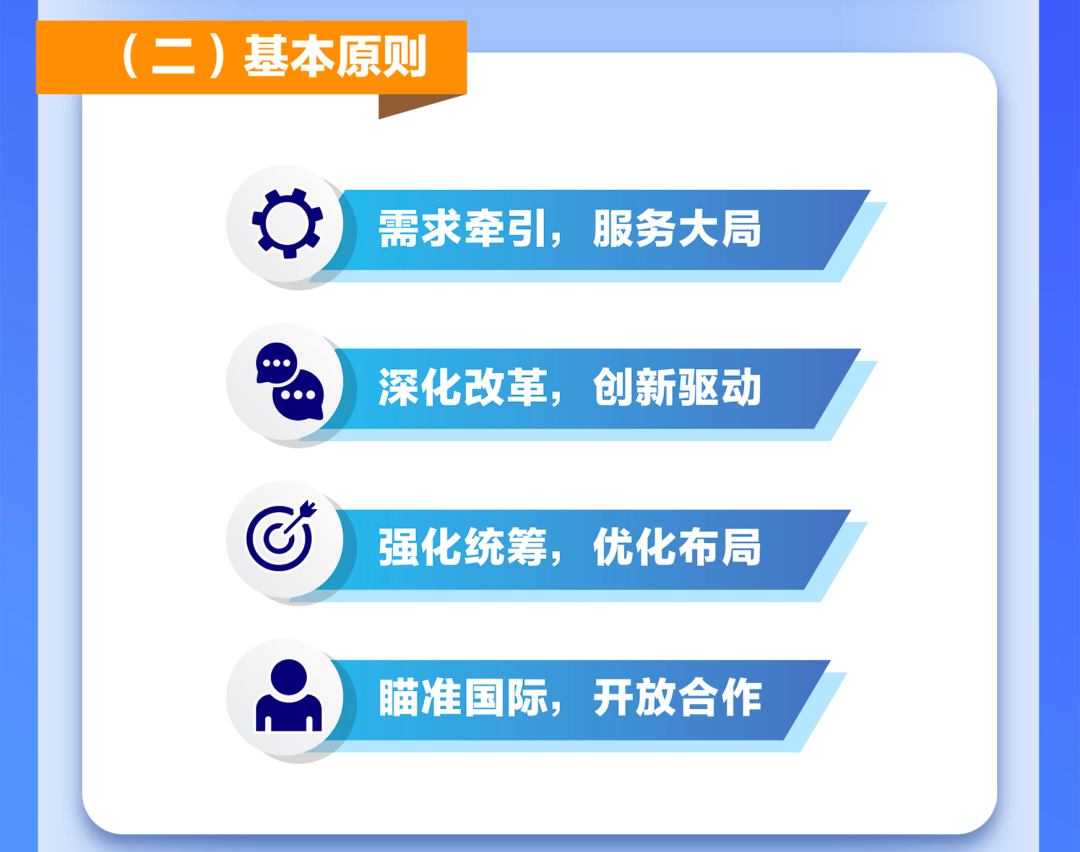 （二）基本原则

需求牵引，服务大局

深化改革，创新驱动

强化统筹，优化布局

瞄准国际，开放合作